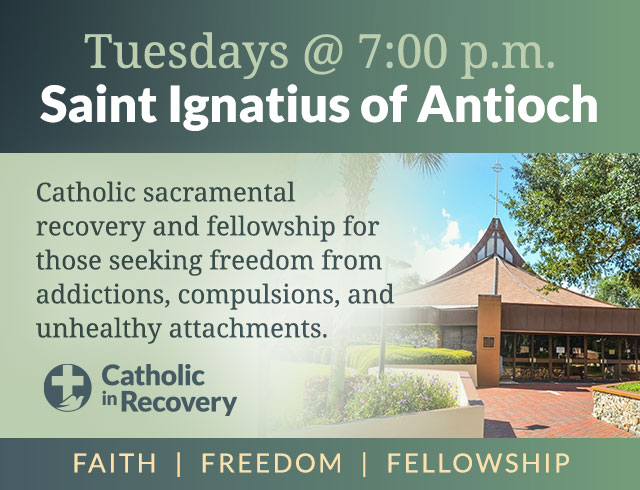 Tuesdays @ 7:00 p.m.
Saint Ignatius of Antioch

Catholic sacramental recovery and fellowship for those seeking freedom from addictions, compulsions, and unhealthy attachments.

Catholic in Recovery

FAITH | FREEDOM | FELLOWSHIP